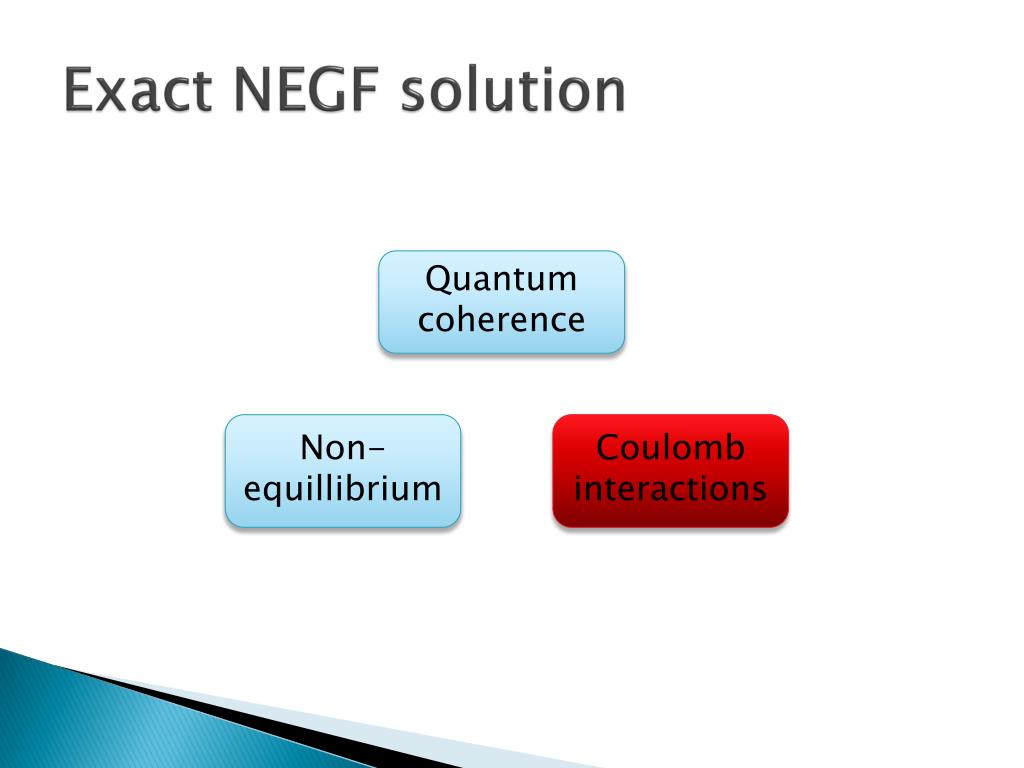 Exact NEGF solution

Quantum coherence

Non-equillibrium

Coulomb interactions